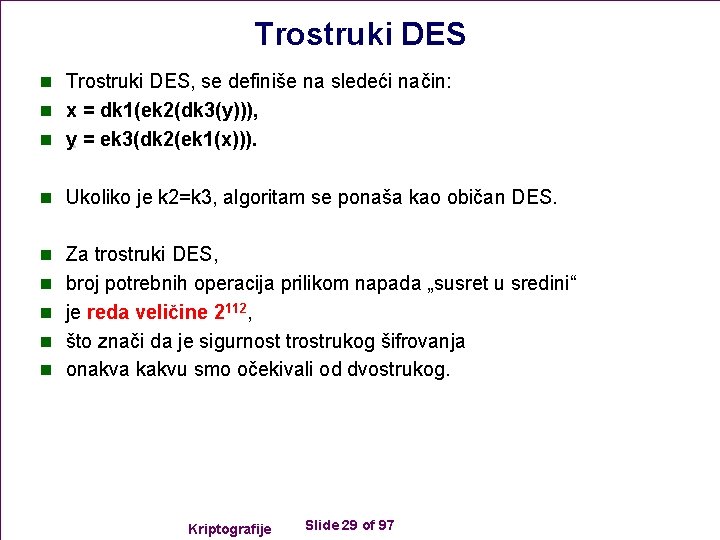 Trostruki DES

Trostruki DES, se definiše na sledeći način:
x = dk1(ek2(dk3(y))),
y = ek3(dk2(ek1(x))).

Ukoliko je k2=k3, algoritam se ponaša kao običan DES.

Za trostruki DES,
broj potrebnih operacija prilikom napada „susret u sredini“
je reda veličine $2^{112}$,
što znači da je sigurnost trostrukog šifrovanja
onakva kakvu smo očekivali od dvostrukog.

Kriptografije Slide 29 of 97